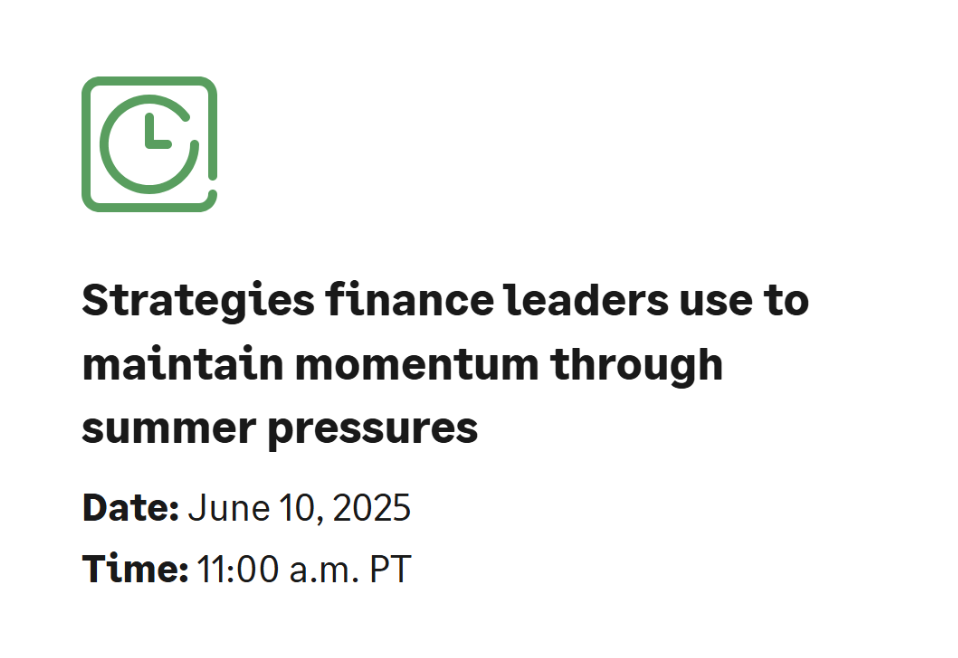 Strategies finance leaders use to maintain momentum through summer pressures

Date: June 10, 2025

Time: 11:00 a.m. PT